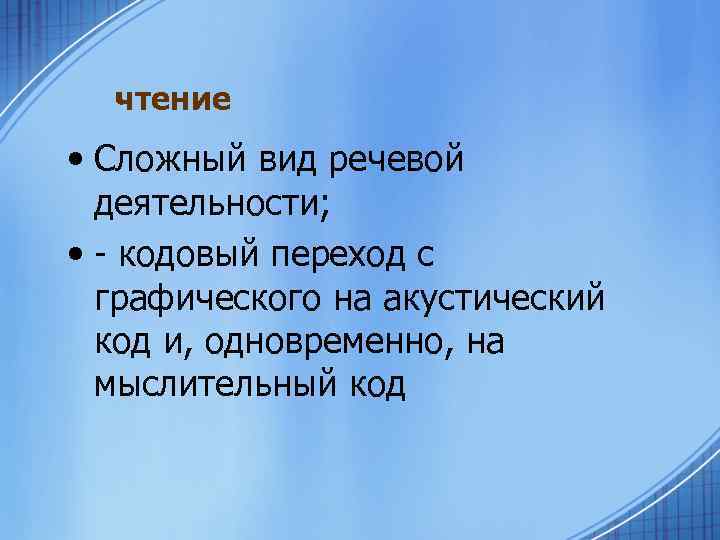 чтение

• Сложный вид речевой деятельности;

• - кодовый переход с графического на акустический код и, одновременно, на мыслительный код